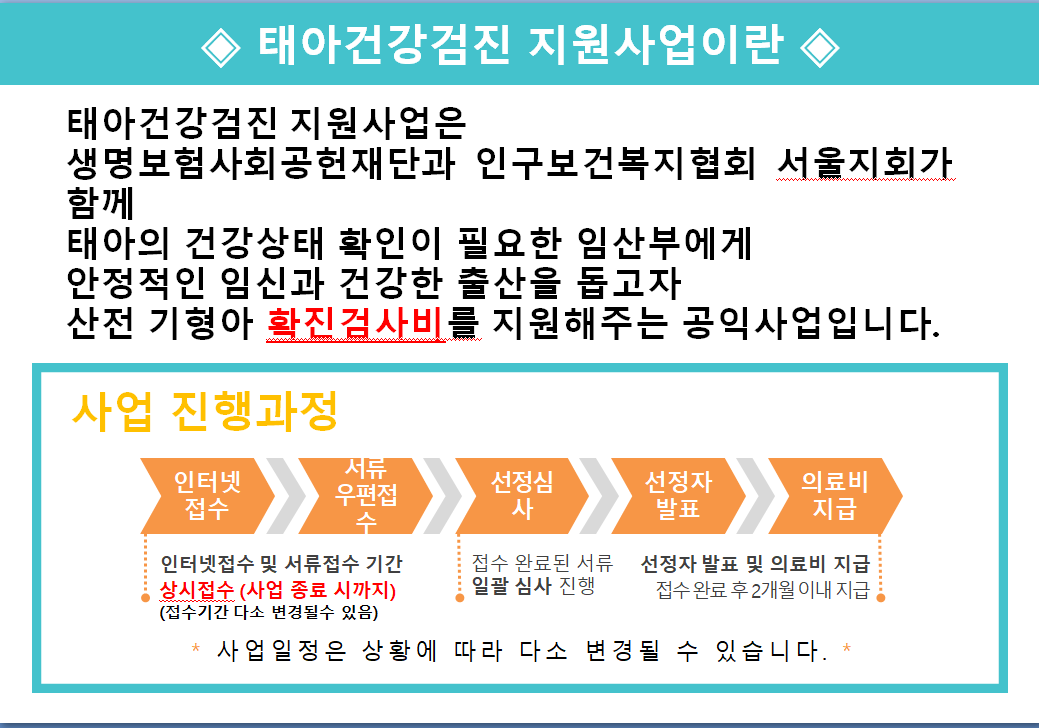 ◈ 태아건강검진 지원사업이란 ◈

태아건강검진 지원사업은
생명보험사회공헌재단과 인구보건복지협회 서울지회가 함께
태아의 건강상태 확인이 필요한 임산부에게
안정적인 임신과 건강한 출산을 돕고자
산전 기형아 확진검사비를 지원해주는 공익사업입니다.

사업 진행과정

인터넷 접수

서류 우편접수

선정심사

선정자 발표

의료비 지급

인터넷접수 및 서류접수 기간
상시접수 (사업 종료 시까지)
(접수기간 다소 변경될수 있음)

접수 완료된 서류
일괄 심사 진행

선정자 발표 및 의료비 지급
접수 완료 후 2개월 이내 지급

* 사업일정은 상황에 따라 다소 변경될 수 있습니다. *